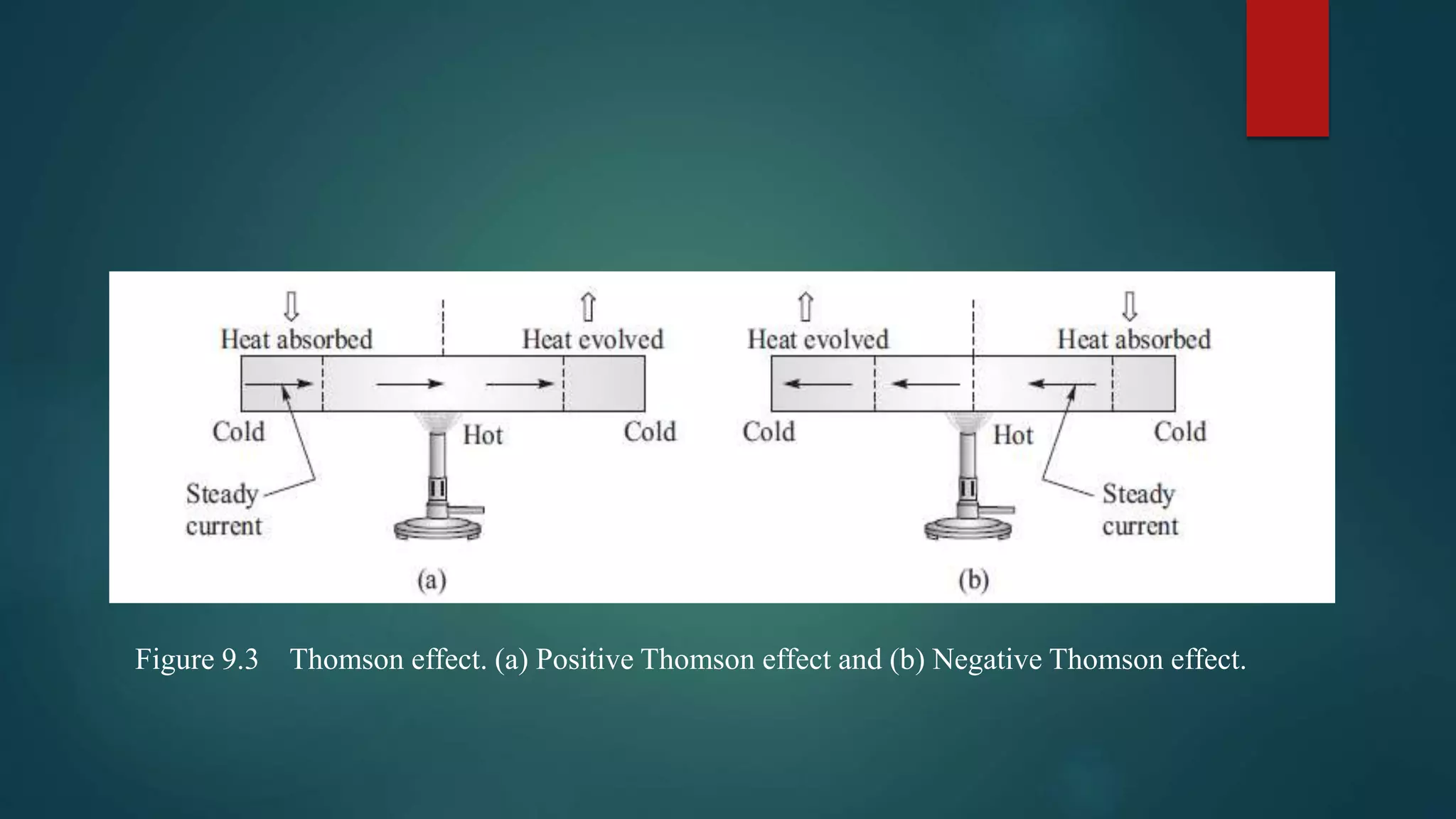 Heat absorbed
Heat evolved
Cold
Hot
Cold
Steady current
(a)

Heat evolved
Heat absorbed
Cold
Hot
Cold
Steady current
(b)

Figure 9.3 Thomson effect. (a) Positive Thomson effect and (b) Negative Thomson effect.